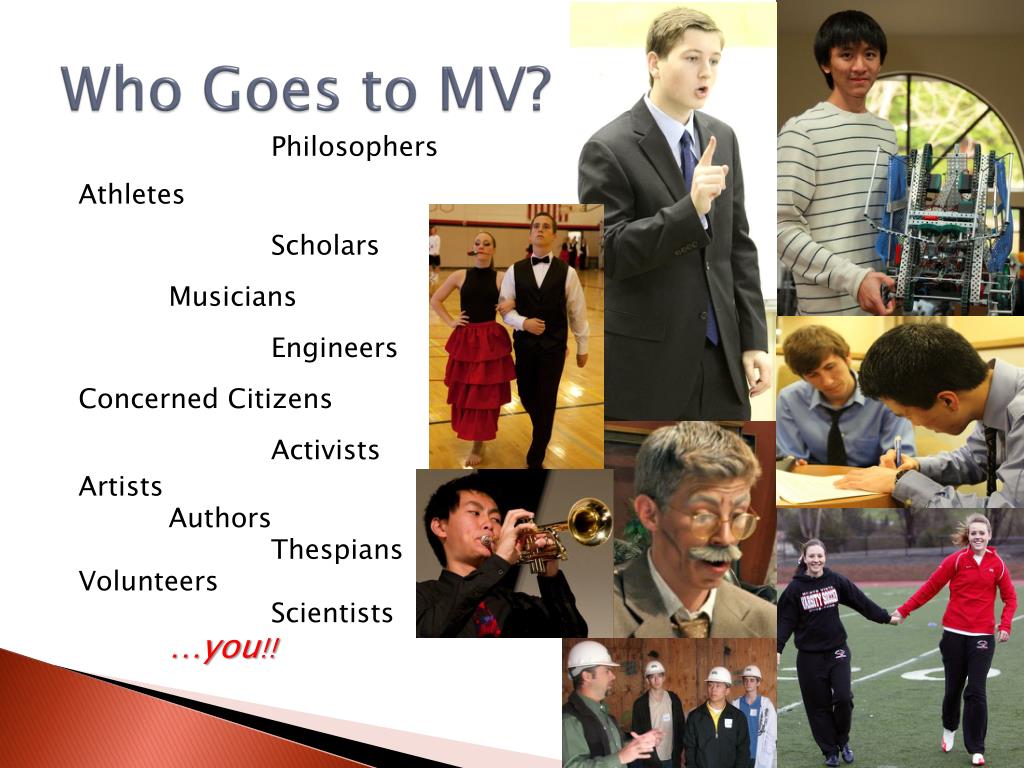 Who Goes to MV?

Philosophers

Athletes

Scholars

Musicians

Engineers

Concerned Citizens

Activists

Artists

Authors

Thespians

Volunteers

Scientists

…you!!